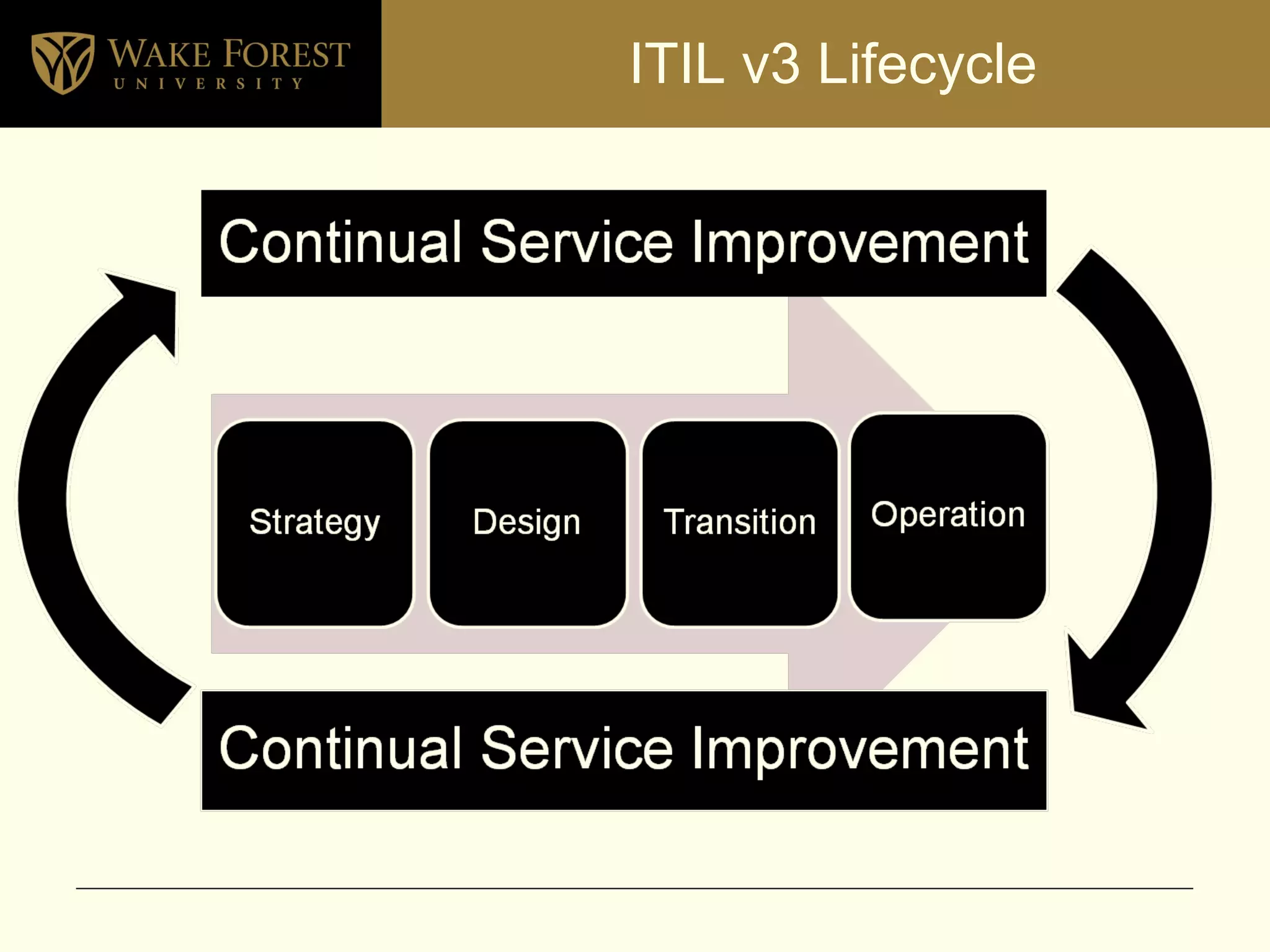 WAKE FOREST
UNIVERSITY

ITIL v3 Lifecycle

Continual Service Improvement

Strategy

Design

Transition

Operation

Continual Service Improvement